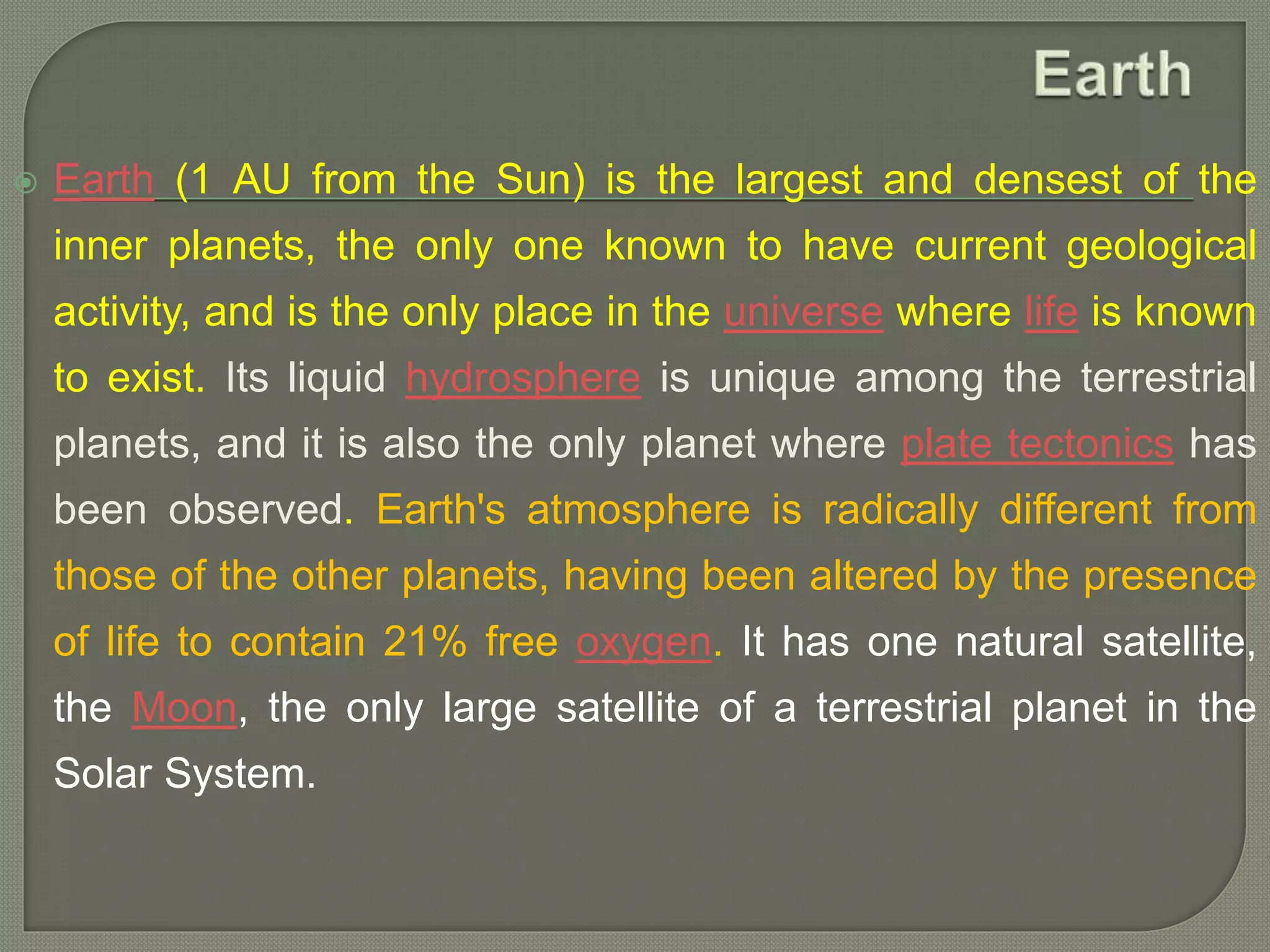 Earth

Earth (1 AU from the Sun) is the largest and densest of the inner planets, the only one known to have current geological activity, and is the only place in the universe where life is known to exist. Its liquid hydrosphere is unique among the terrestrial planets, and it is also the only planet where plate tectonics has been observed. Earth's atmosphere is radically different from those of the other planets, having been altered by the presence of life to contain 21% free oxygen. It has one natural satellite, the Moon, the only large satellite of a terrestrial planet in the Solar System.